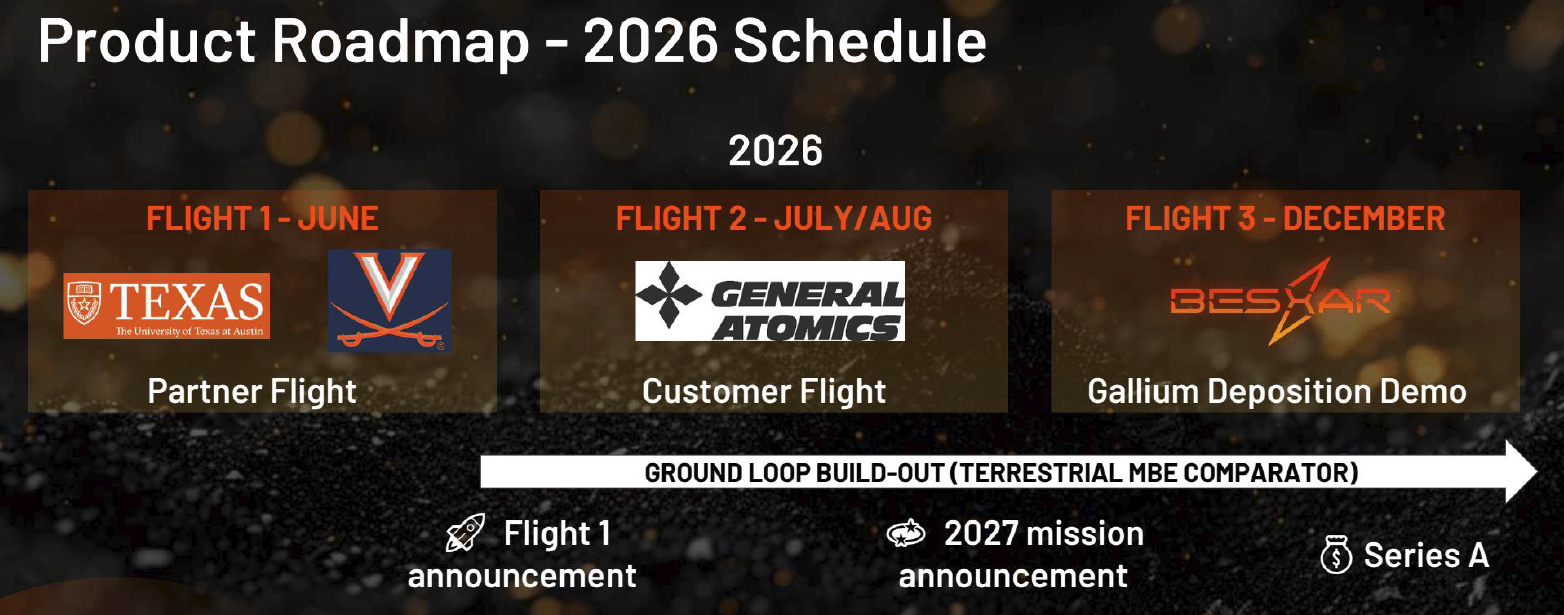 Product Roadmap - 2026 Schedule

2026

FLIGHT 1 - JUNE

TEXAS
The University of Texas at Austin

V

Partner Flight

FLIGHT 2 - JULY/AUG

GENERAL ATOMICS

Customer Flight

FLIGHT 3 - DECEMBER

BESXAR

Gallium Deposition Demo

GROUND LOOP BUILD-OUT (TERRESTRIAL MBE COMPARATOR)

Flight 1 announcement

2027 mission announcement

Series A